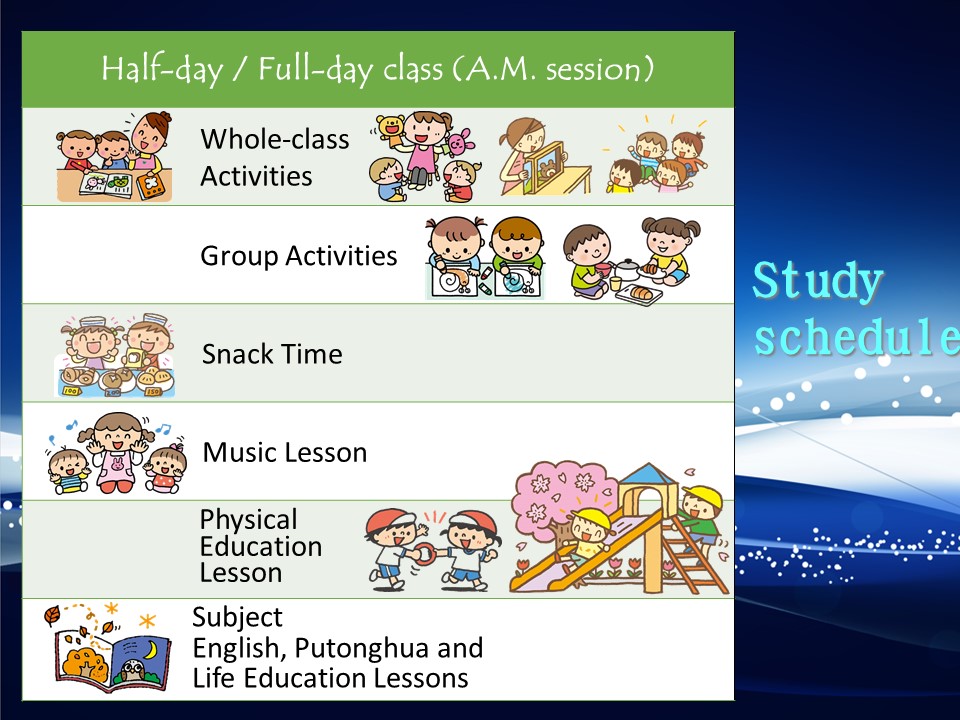 Half-day / Full-day class (A.M. session)

Whole-class Activities

Group Activities

Snack Time

Music Lesson

Physical Education Lesson

Subject
English, Putonghua and Life Education Lessons

Study schedule